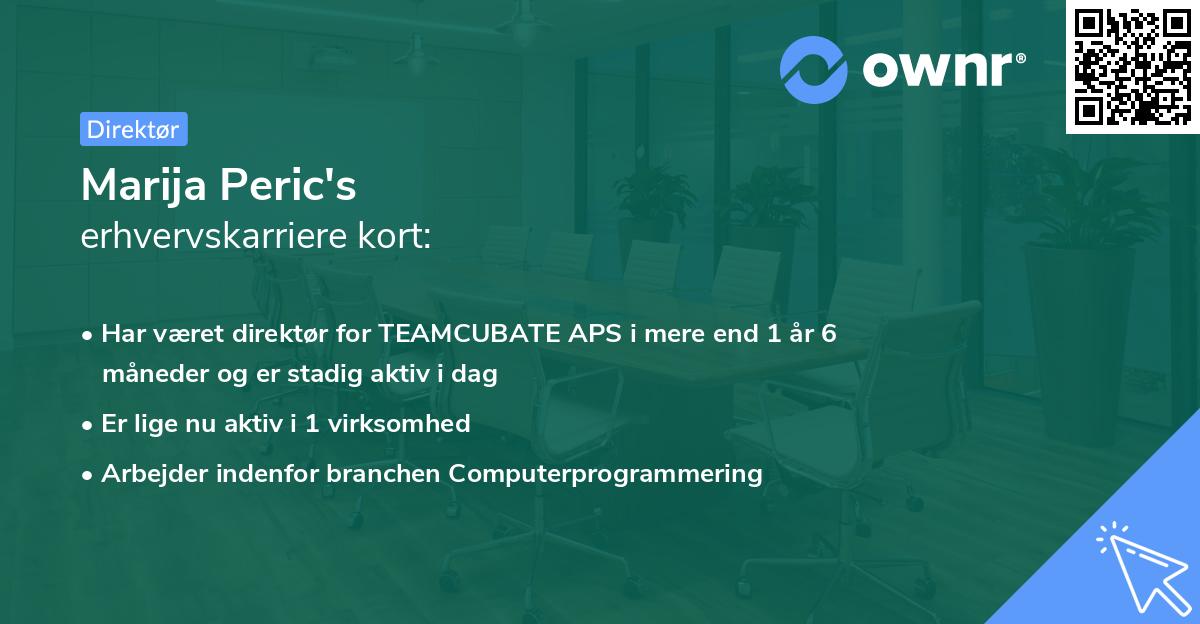 ownr®

Direktør

Marija Peric's
erhvervskarriere kort:

• Har været direktør for TEAMCUBATE APS i mere end 1 år 6 måneder og er stadig aktiv i dag
• Er lige nu aktiv i 1 virksomhed
• Arbejder indenfor branchen Computerprogrammering